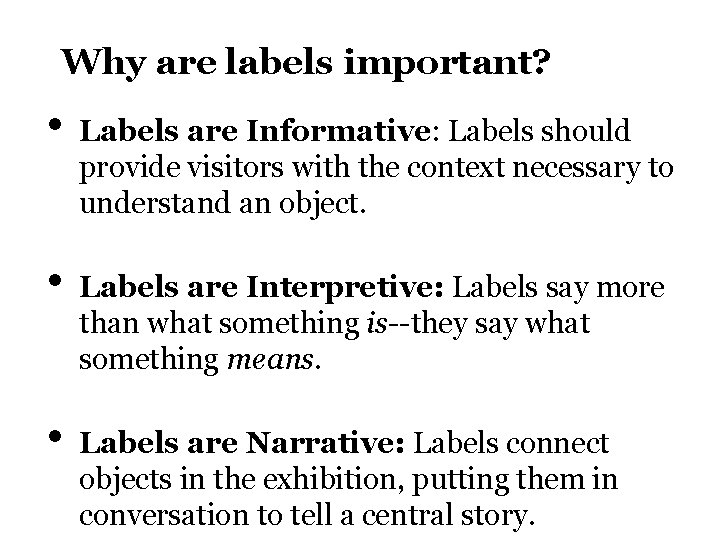 Why are labels important?

• Labels are Informative: Labels should provide visitors with the context necessary to understand an object.

• Labels are Interpretive: Labels say more than what something is--they say what something means.

• Labels are Narrative: Labels connect objects in the exhibition, putting them in conversation to tell a central story.